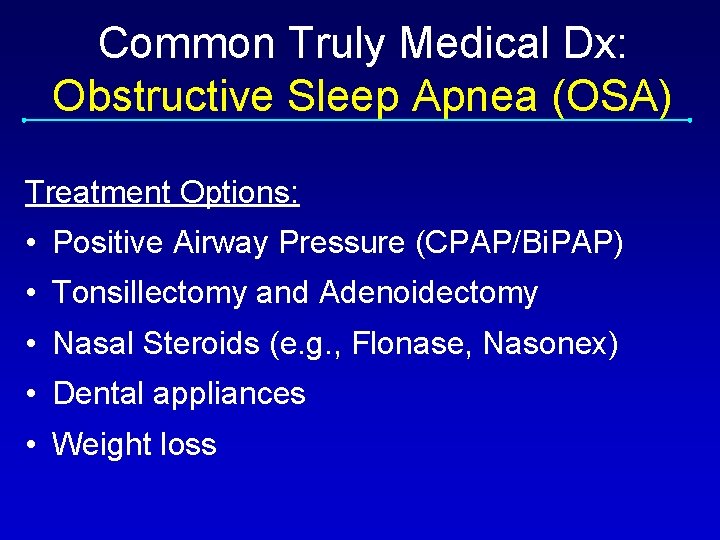 Common Truly Medical Dx:
Obstructive Sleep Apnea (OSA)

Treatment Options:

• Positive Airway Pressure (CPAP/BiPAP)
• Tonsillectomy and Adenoidectomy
• Nasal Steroids (e.g., Flonase, Nasonex)
• Dental appliances
• Weight loss